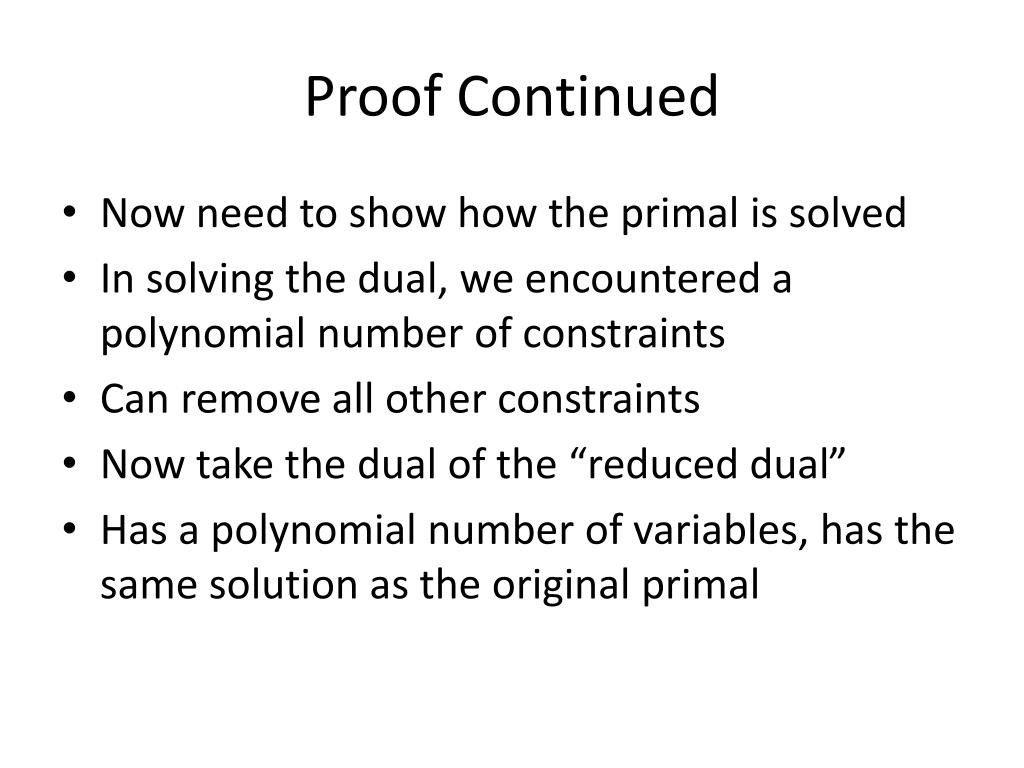 Proof Continued

• Now need to show how the primal is solved
• In solving the dual, we encountered a polynomial number of constraints
• Can remove all other constraints
• Now take the dual of the “reduced dual”
• Has a polynomial number of variables, has the same solution as the original primal